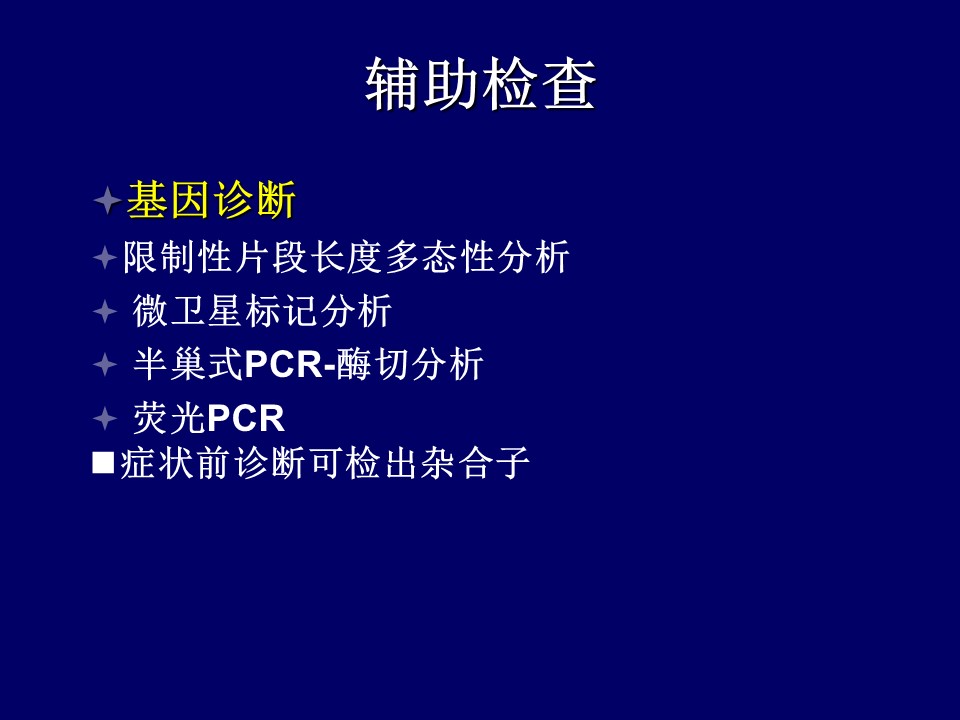 辅助检查

基因诊断

限制性片段长度多态性分析

微卫星标记分析

半巢式PCR-酶切分析

荧光PCR

症状前诊断可检出杂合子